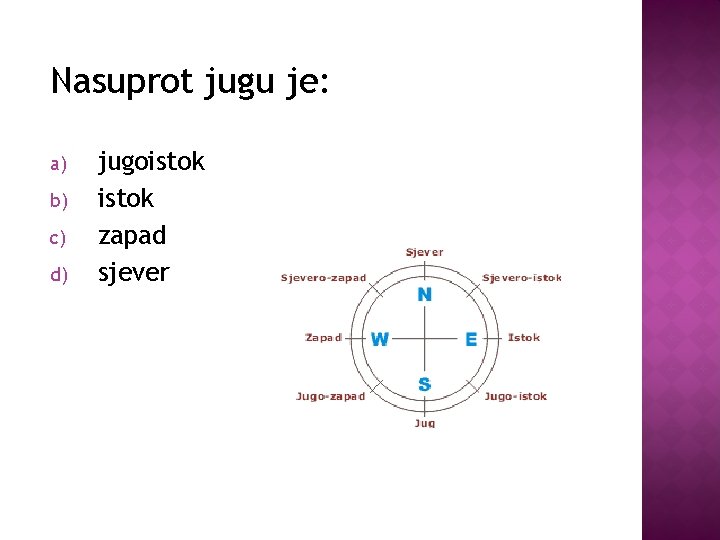 Nasuprot jugu je:

a) jugoistok
b) istok
c) zapad
d) sjever

Sjever
Sjevero-zapad
Sjevero-istok
N
Zapad
W
E
Istok
S
Jugo-zapad
Jugo-istok
Jug